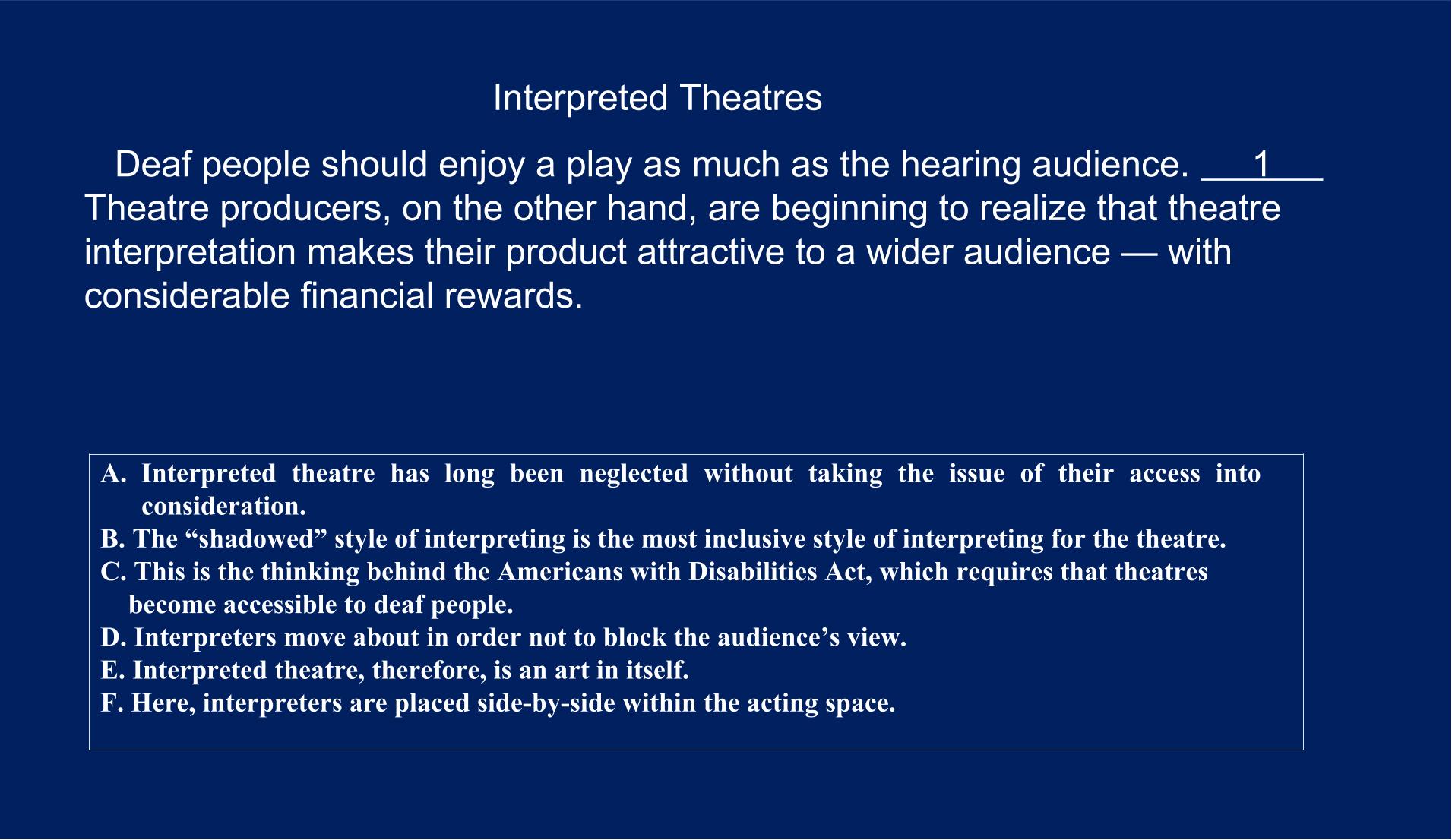 Interpreted Theatres

Deaf people should enjoy a play as much as the hearing audience. ___1___ Theatre producers, on the other hand, are beginning to realize that theatre interpretation makes their product attractive to a wider audience — with considerable financial rewards.

A. Interpreted theatre has long been neglected without taking the issue of their access into consideration.
B. The “shadowed” style of interpreting is the most inclusive style of interpreting for the theatre.
C. This is the thinking behind the Americans with Disabilities Act, which requires that theatres become accessible to deaf people.
D. Interpreters move about in order not to block the audience’s view.
E. Interpreted theatre, therefore, is an art in itself.
F. Here, interpreters are placed side-by-side within the acting space.